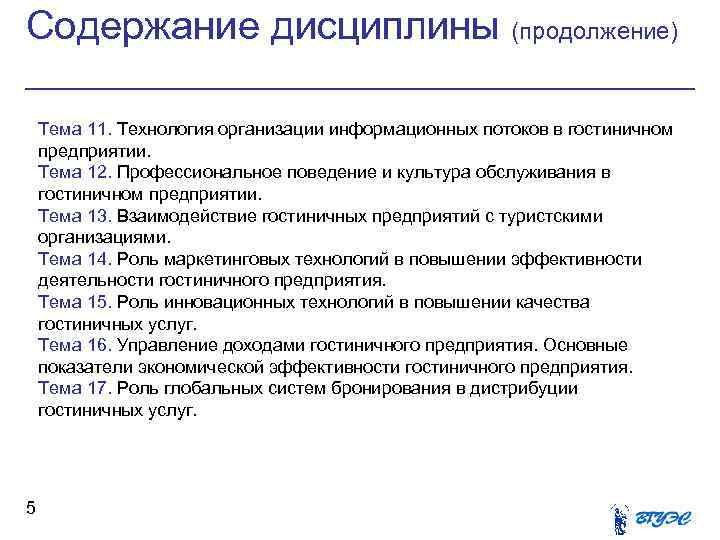 Содержание дисциплины (продолжение)

Тема 11. Технология организации информационных потоков в гостиничном предприятии.
Тема 12. Профессиональное поведение и культура обслуживания в гостиничном предприятии.
Тема 13. Взаимодействие гостиничных предприятий с туристскими организациями.
Тема 14. Роль маркетинговых технологий в повышении эффективности деятельности гостиничного предприятия.
Тема 15. Роль инновационных технологий в повышении качества гостиничных услуг.
Тема 16. Управление доходами гостиничного предприятия. Основные показатели экономической эффективности гостиничного предприятия.
Тема 17. Роль глобальных систем бронирования в дистрибуции гостиничных услуг.

5

ВГУЭС